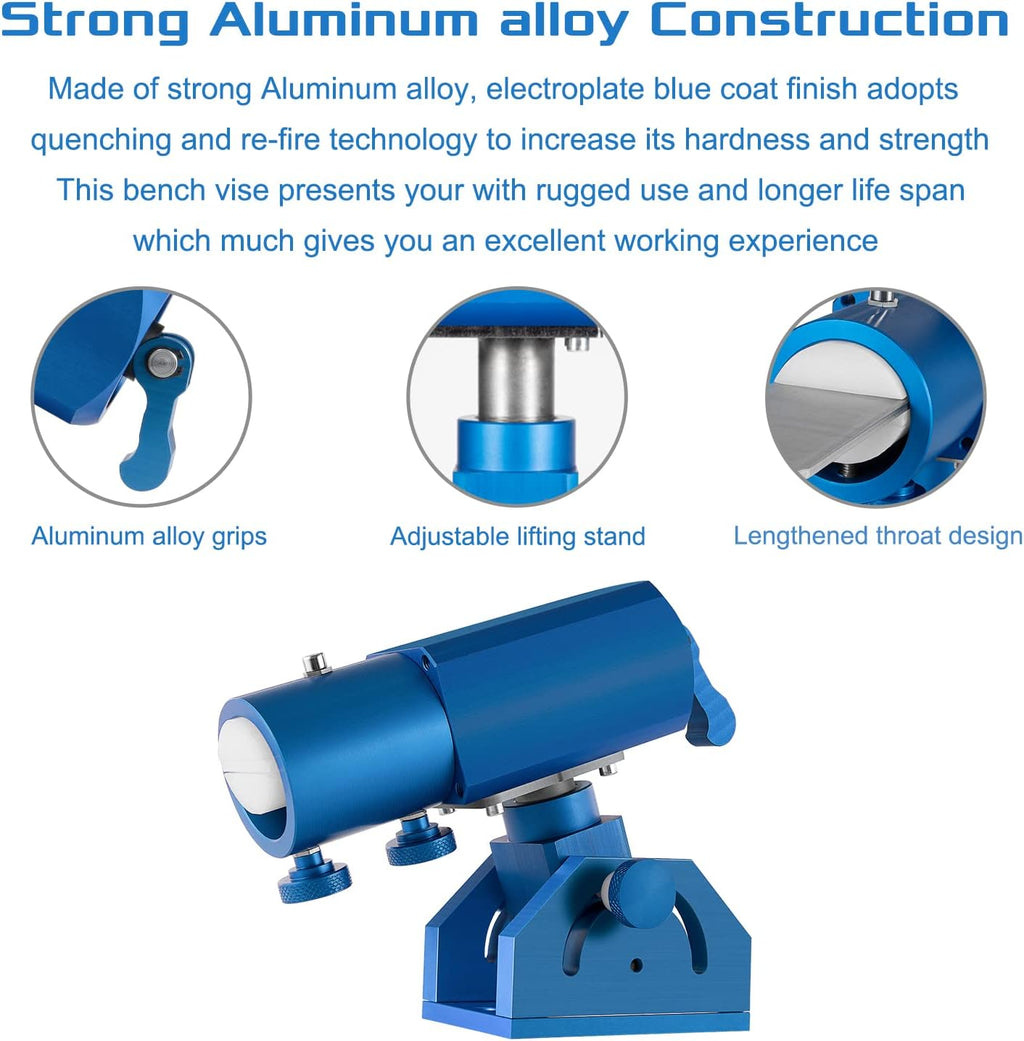 Strong Aluminum alloy Construction

Made of strong Aluminum alloy, electroplate blue coat finish adopts quenching and re-fire technology to increase its hardness and strength This bench vise presents your with rugged use and longer life span which much gives you an excellent working experience

Aluminum alloy grips

Adjustable lifting stand

Lengthened throat design